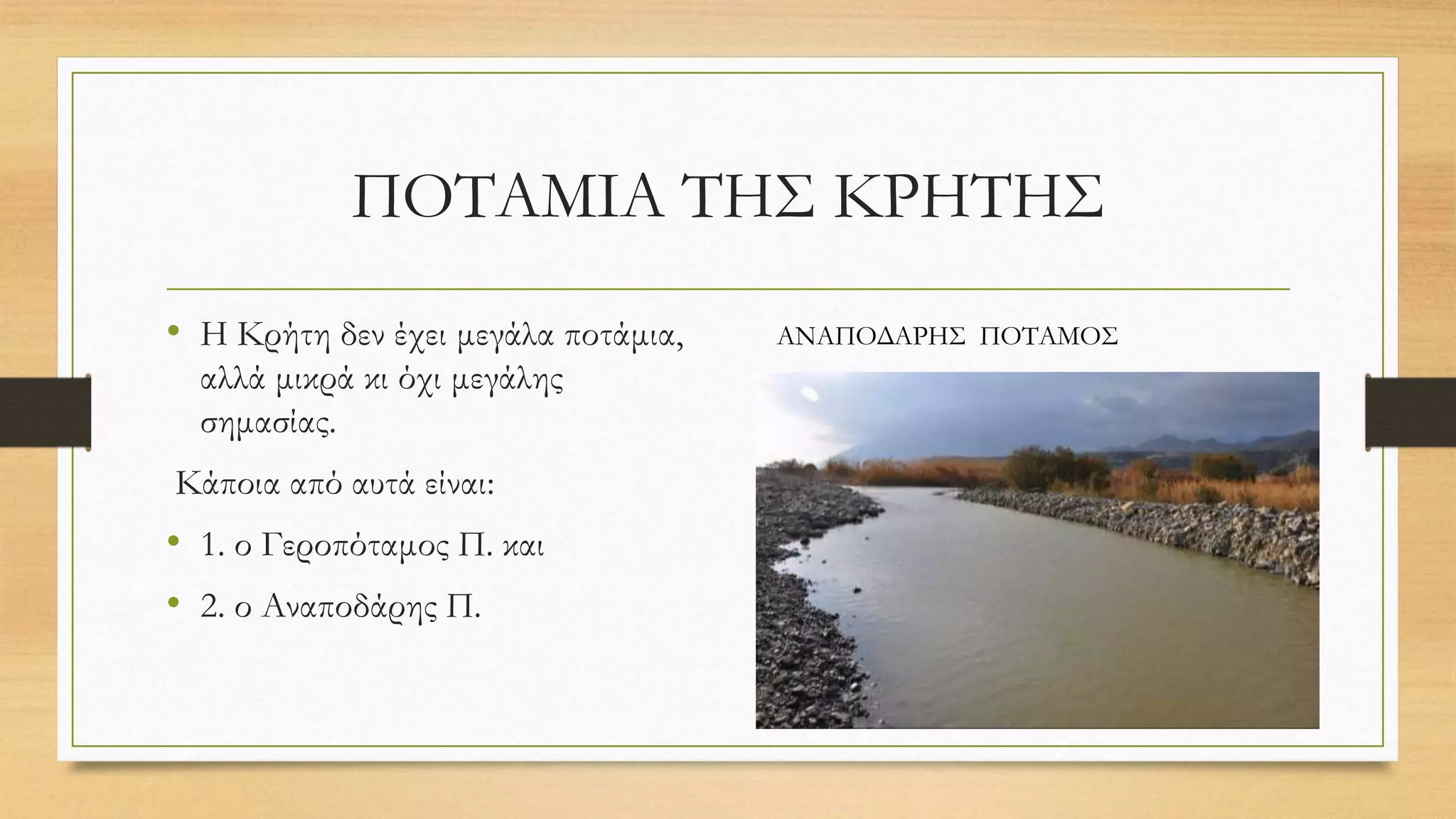 ΠΟΤΑΜΙΑ ΤΗΣ ΚΡΗΤΗΣ

• Η Κρήτη δεν έχει μεγάλα ποτάμια, αλλά μικρά κι όχι μεγάλης σημασίας.

Κάποια από αυτά είναι:

• 1. ο Γεροπόταμος Π. και

• 2. ο Αναποδάρης Π.

ΑΝΑΠΟΔΑΡΗΣ ΠΟΤΑΜΟΣ